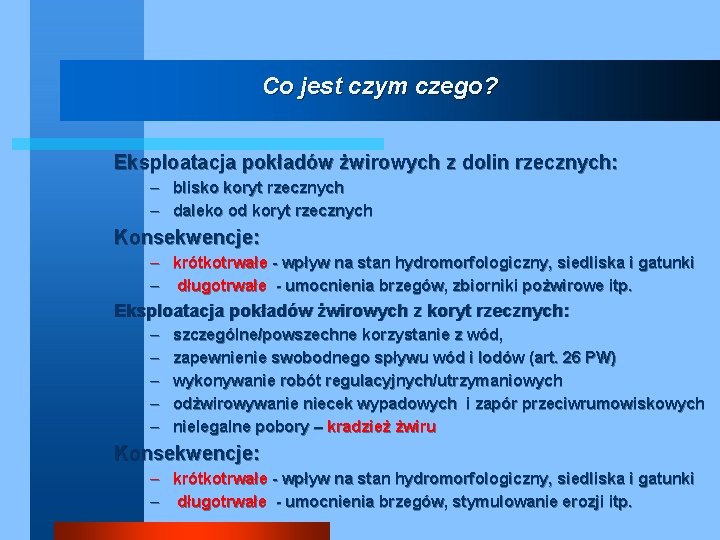 Co jest czym czego?

Eksploatacja pokładów żwirowych z dolin rzecznych:

– blisko koryt rzecznych
– daleko od koryt rzecznych

Konsekwencje:

– krótkotrwałe - wpływ na stan hydromorfologiczny, siedliska i gatunki
– długotrwałe - umocnienia brzegów, zbiorniki pożwirowe itp.

Eksploatacja pokładów żwirowych z koryt rzecznych:

– szczególne/powszechne korzystanie z wód,
– zapewnienie swobodnego spływu wód i lodów (art. 26 PW)
– wykonywanie robót regulacyjnych/utrzymaniowych
– odżwirowywanie niecek wypadowych i zapór przeciwrumowiskowych
– nielegalne pobory – kradzież żwiru

Konsekwencje:

– krótkotrwałe - wpływ na stan hydromorfologiczny, siedliska i gatunki
– długotrwałe - umocnienia brzegów, stymulowanie erozji itp.